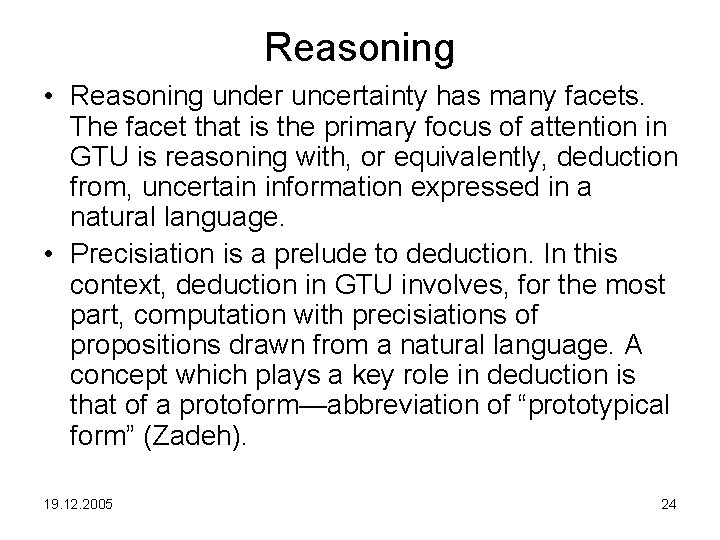 Reasoning

• Reasoning under uncertainty has many facets. The facet that is the primary focus of attention in GTU is reasoning with, or equivalently, deduction from, uncertain information expressed in a natural language.

• Precisiation is a prelude to deduction. In this context, deduction in GTU involves, for the most part, computation with precisiations of propositions drawn from a natural language. A concept which plays a key role in deduction is that of a protoform—abbreviation of “prototypical form” (Zadeh).

19.12.2005

24